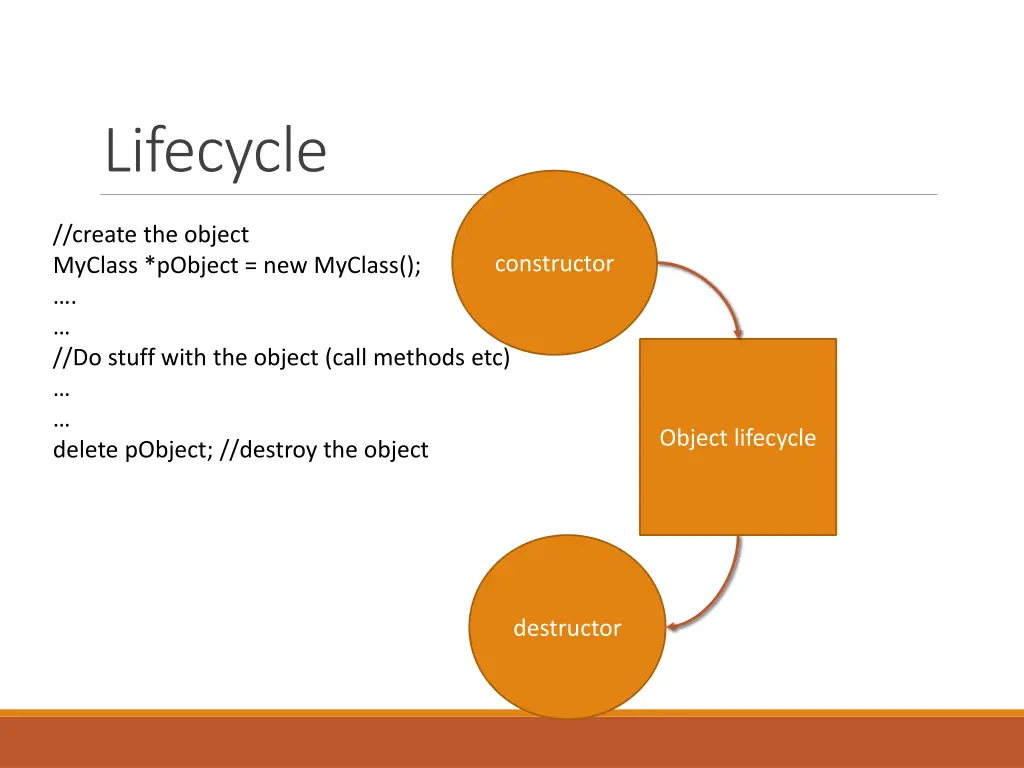 Lifecycle

//create the object
MyClass *pObject = new MyClass();
….
…
//Do stuff with the object (call methods etc)
…
…
delete pObject; //destroy the object

constructor

Object lifecycle

destructor